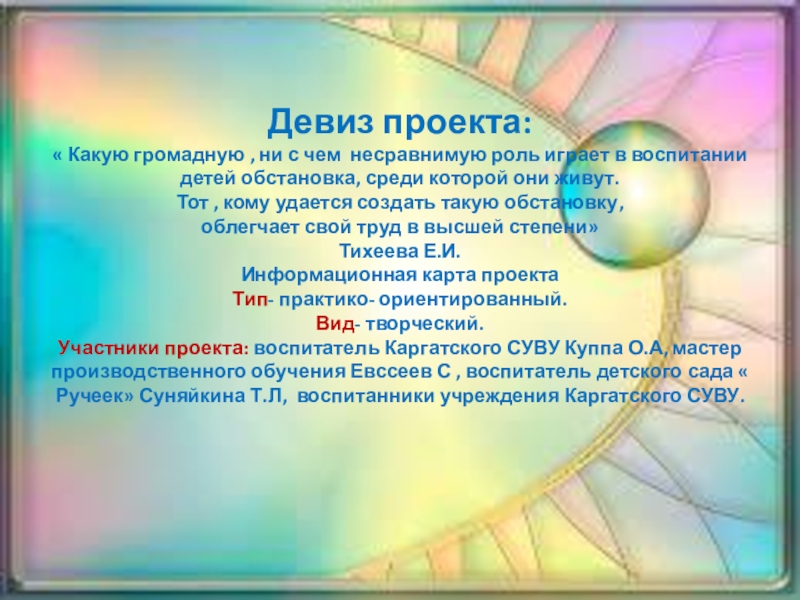 Девиз проекта:

« Какую громадную , ни с чем несравнимую роль играет в воспитании детей обстановка, среди которой они живут.
Тот , кому удается создать такую обстановку, облегчает свой труд в высшей степени»
Тихеева Е.И.
Информационная карта проекта
Тип- практико- ориентированный.
Вид- творческий.
Участники проекта: воспитатель Каргатского СУВУ Куппа О.А, мастер производственного обучения Евссеев С , воспитатель детского сада « Ручеек» Суняйкина Т.Л, воспитанники учреждения Каргатского СУВУ.